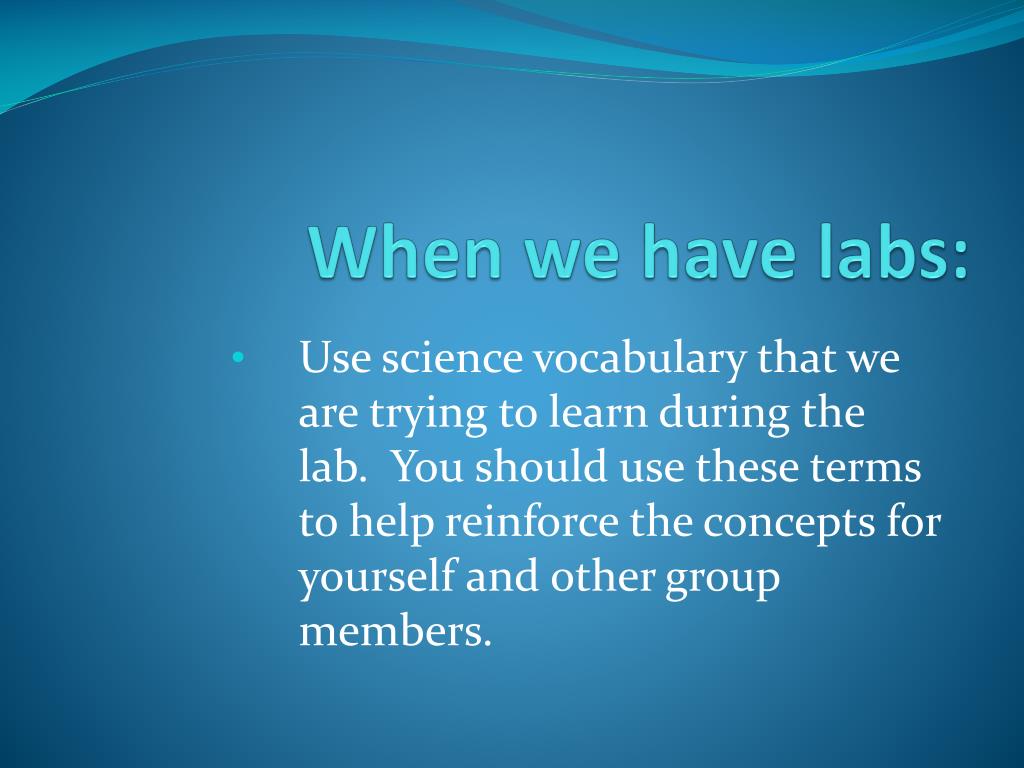 When we have labs:

• Use science vocabulary that we are trying to learn during the lab.  You should use these terms to help reinforce the concepts for yourself and other group members.